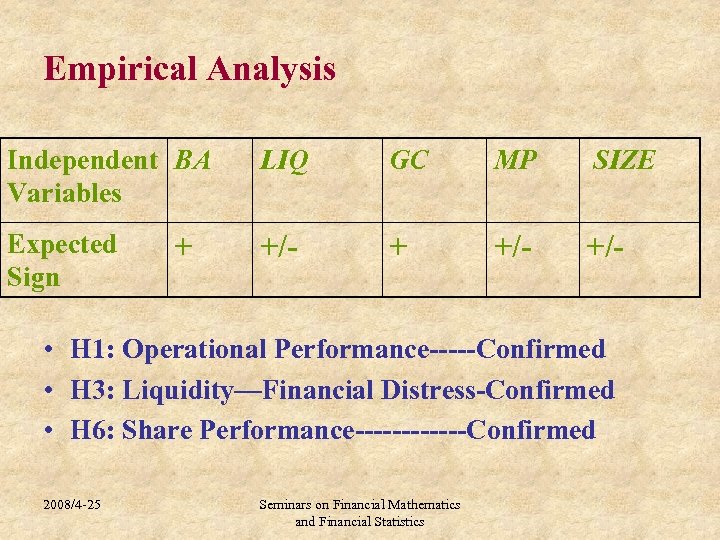 Empirical Analysis

| Independent Variables | BA | LIQ | GC | MP | SIZE |
|---|---|---|---|---|---|
| Expected Sign | + | +/- | + | +/- | +/- |

• H1: Operational Performance-----Confirmed
• H3: Liquidity—Financial Distress-Confirmed
• H6: Share Performance------------Confirmed

2008/4-25

Seminars on Financial Mathematics and Financial Statistics